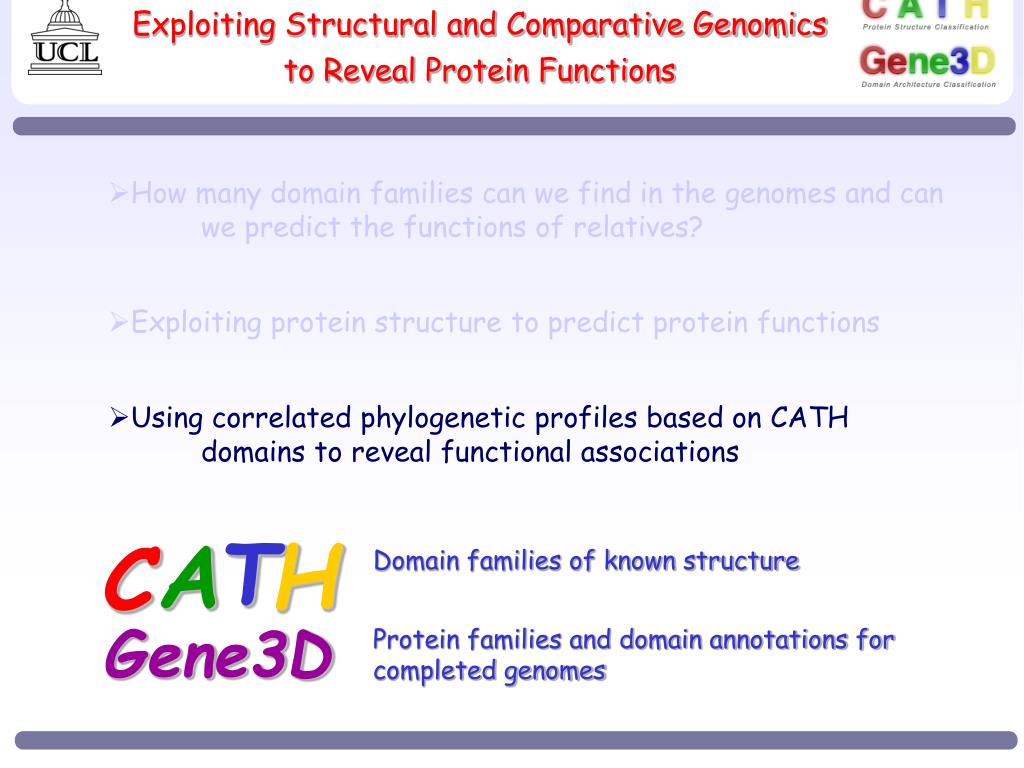 UCL

Exploiting Structural and Comparative Genomics to Reveal Protein Functions

CATH
Protein Structure Classification

Gene3D
Domain Architecture Classification

➢How many domain families can we find in the genomes and can we predict the functions of relatives?

➢Exploiting protein structure to predict protein functions

➢Using correlated phylogenetic profiles based on CATH domains to reveal functional associations

CATH

Domain families of known structure

Gene3D

Protein families and domain annotations for completed genomes